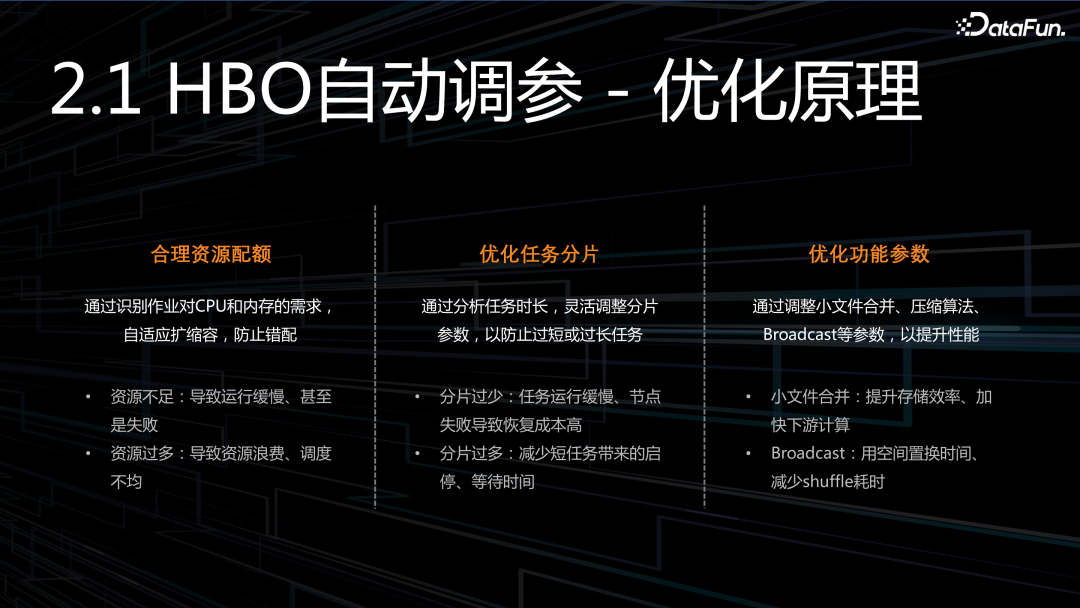 DataFun.

2.1 HBO自动调参 - 优化原理

合理资源配额

通过识别作业对CPU和内存的需求，自适应扩缩容，防止错配

• 资源不足：导致运行缓慢、甚至是失败
• 资源过多：导致资源浪费、调度不均

优化任务分片

通过分析任务时长，灵活调整分片参数，以防止过短或过长任务

• 分片过少：任务运行缓慢、节点失败导致恢复成本高
• 分片过多：减少短任务带来的启停、等待时间

优化功能参数

通过调整小文件合并、压缩算法、Broadcast等参数，以提升性能

• 小文件合并：提升存储效率、加快下游计算
• Broadcast：用空间置换时间、减少shuffle耗时